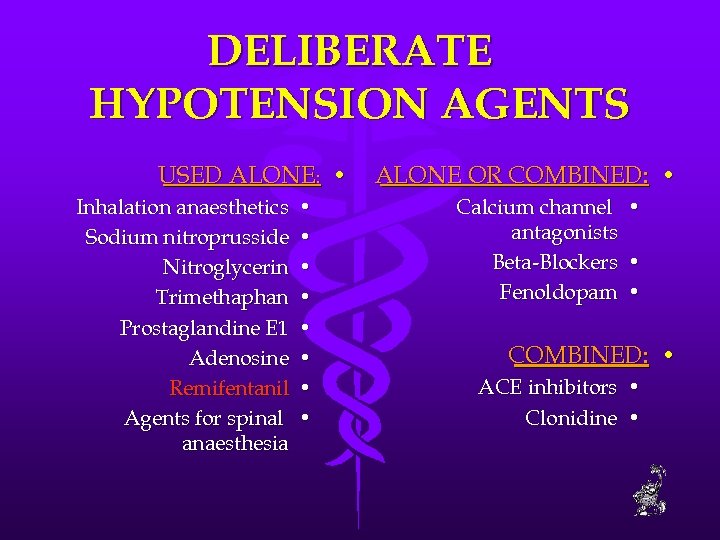 DELIBERATE HYPOTENSION AGENTS

USED ALONE: •
Inhalation anaesthetics •
Sodium nitroprusside •
Nitroglycerin •
Trimethaphan •
Prostaglandine E1 •
Adenosine •
Remifentanil •
Agents for spinal anaesthesia •

ALONE OR COMBINED: •
Calcium channel antagonists •
Beta-Blockers •
Fenoldopam •

COMBINED: •
ACE inhibitors •
Clonidine •